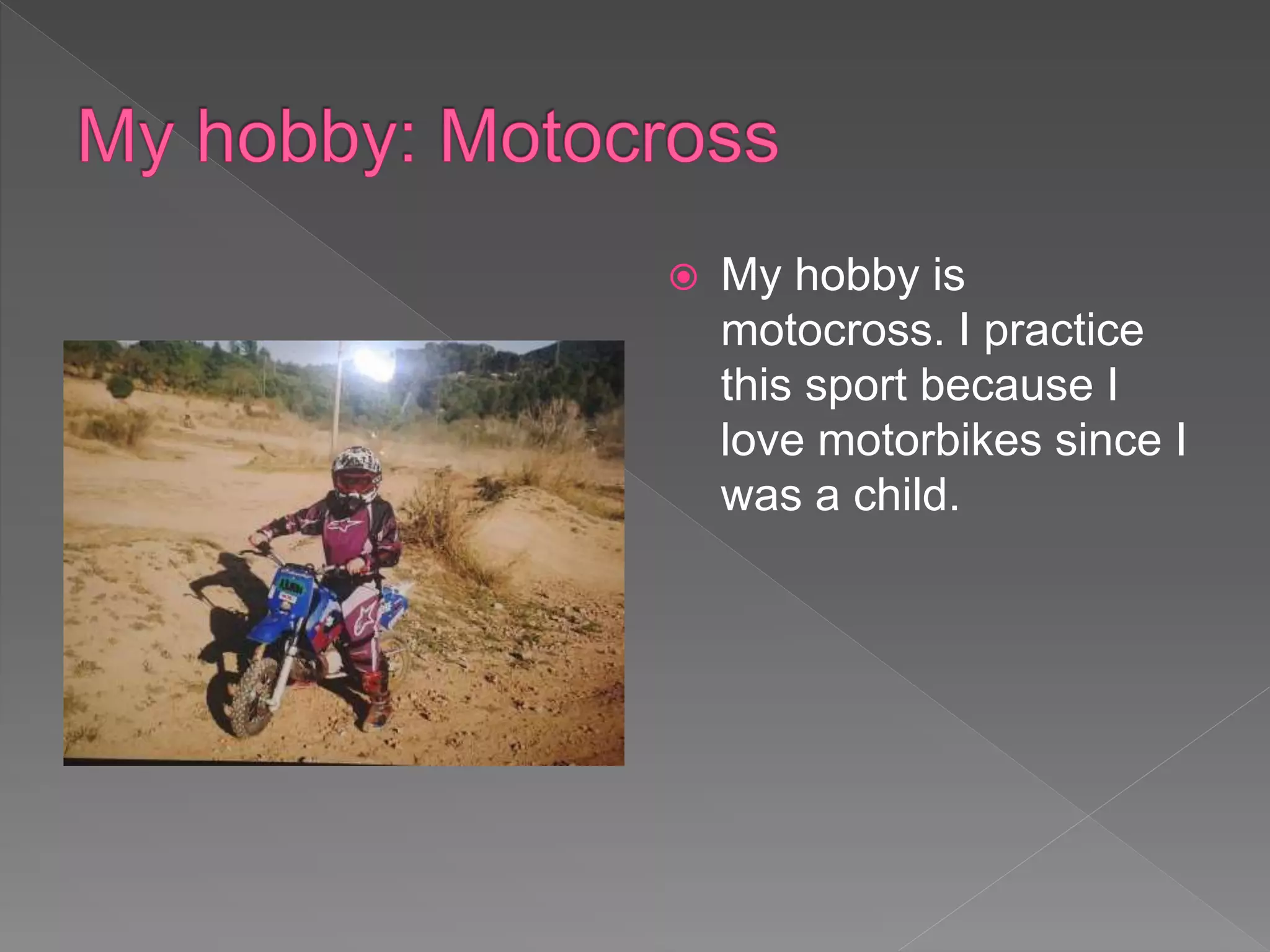 My hobby: Motocross

My hobby is motocross. I practice this sport because I love motorbikes since I was a child.